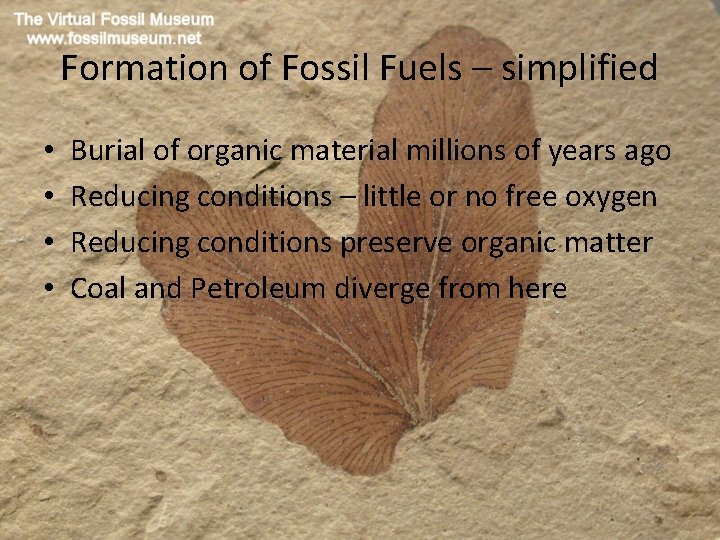 The Virtual Fossil Museum
www.fossilmuseum.net

Formation of Fossil Fuels – simplified

• Burial of organic material millions of years ago
• Reducing conditions – little or no free oxygen
• Reducing conditions preserve organic matter
• Coal and Petroleum diverge from here